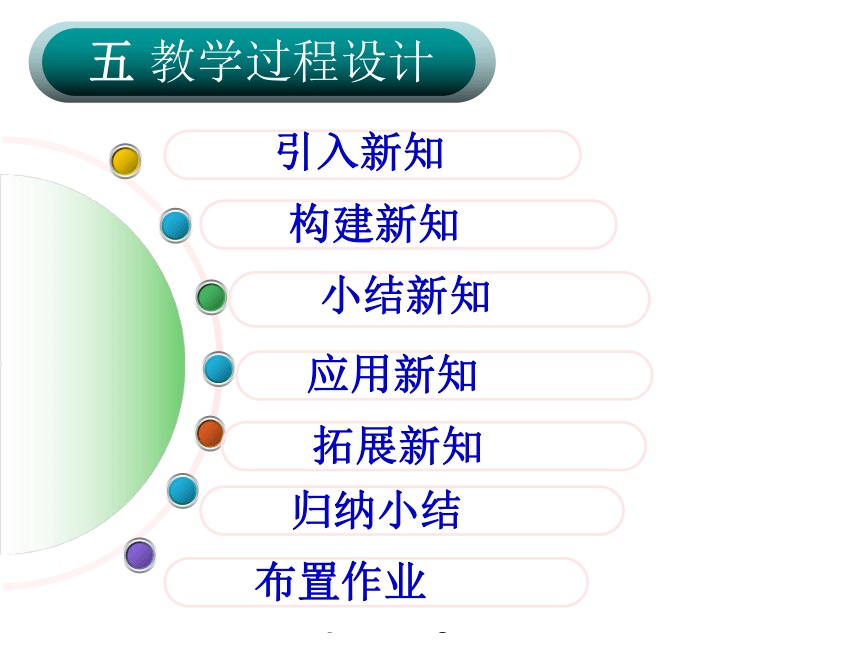 五 教学过程设计

引入新知

构建新知

小结新知

应用新知

拓展新知

归纳小结

布置作业